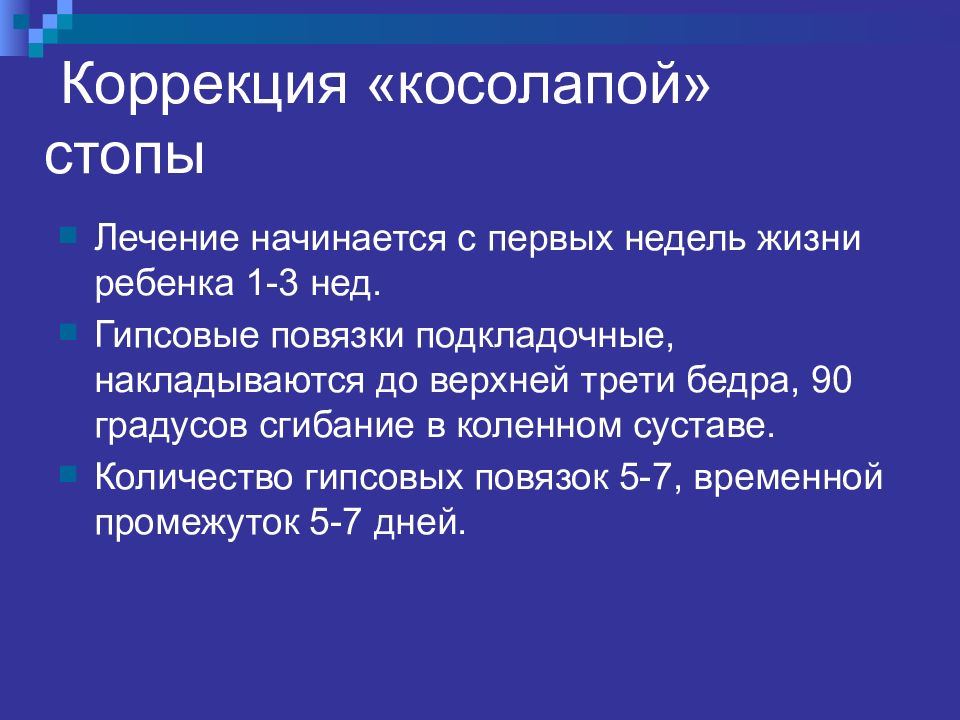 Коррекция «косолапой» стопы

Лечение начинается с первых недель жизни ребенка 1-3 нед.

Гипсовые повязки подкладочные, накладываются до верхней трети бедра, 90 градусов сгибание в коленном суставе.

Количество гипсовых повязок 5-7, временной промежуток 5-7 дней.